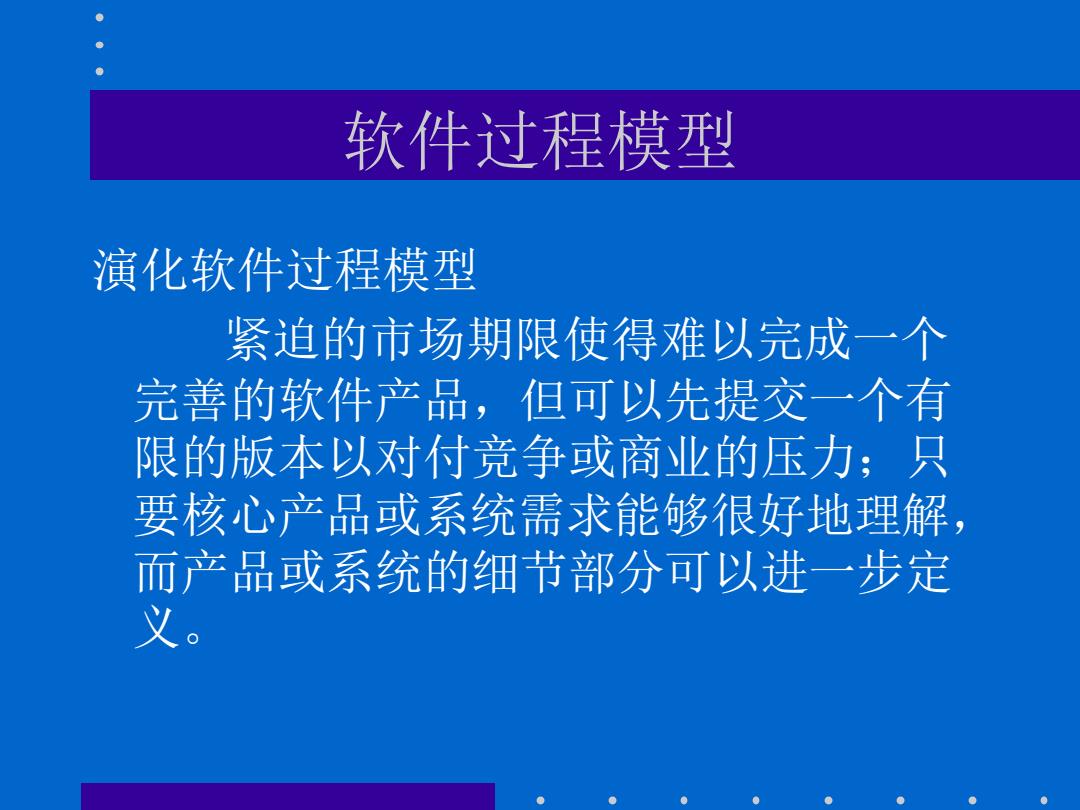 软件过程模型

演化软件过程模型

紧迫的市场期限使得难以完成一个完善的软件产品，但可以先提交一个有限的版本以对付竞争或商业的压力；只要核心产品或系统需求能够很好地理解，而产品或系统的细节部分可以进一步定义。